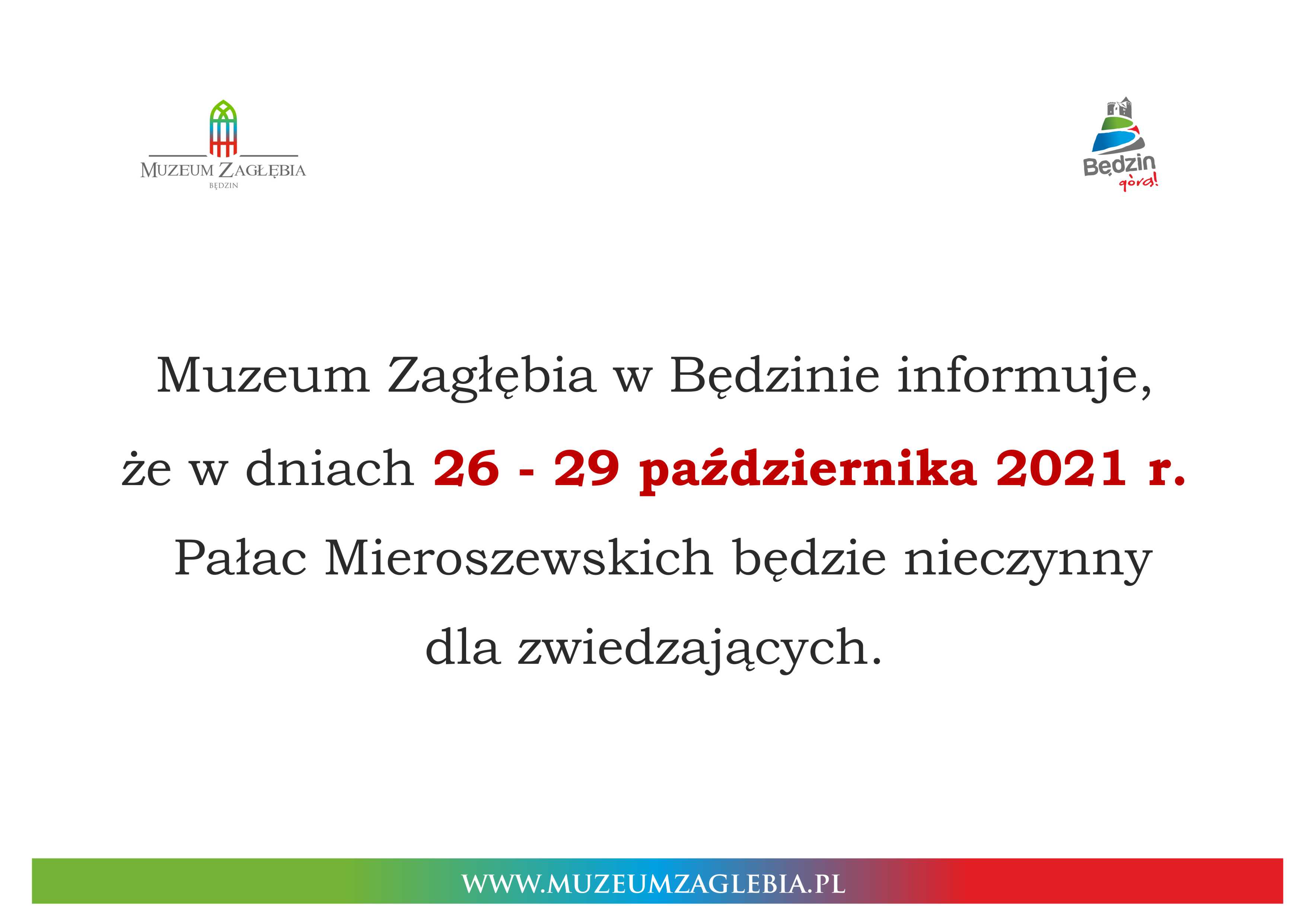 MUZEUM ZAGŁĘBIA
BĘDZIN

Będzin
górą!

Muzeum Zagłębia w Będzinie informuje, że w dniach 26 - 29 października 2021 r. Pałac Mieroszewskich będzie nieczynny dla zwiedzających.

WWW.MUZEUMZAGLEBIA.PL